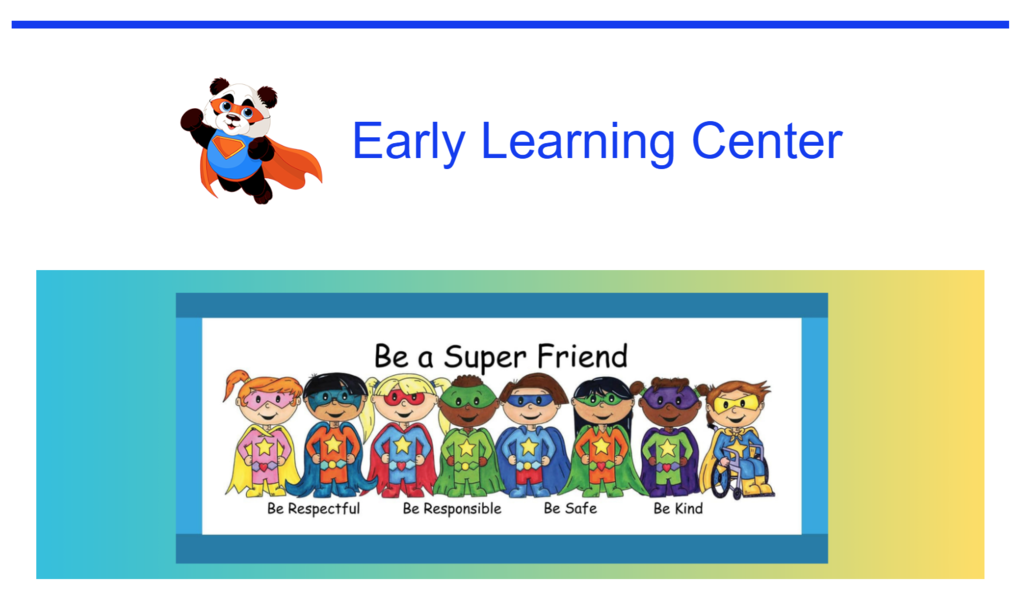 Early Learning Center

Be a Super Friend

Be Respectful Be Responsible Be Safe Be Kind